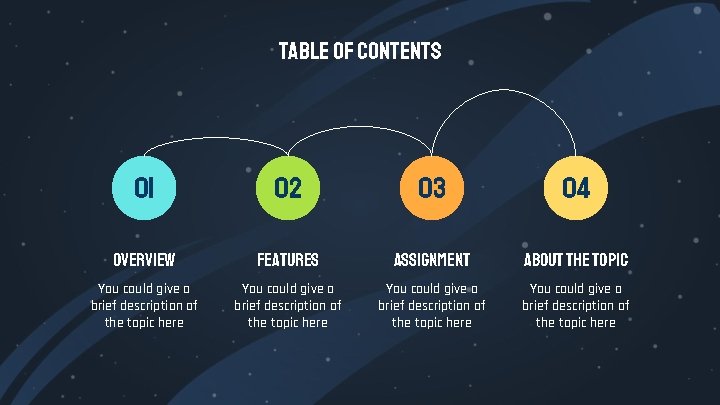 TABLE OF CONTENTS

01

OVERVIEW

You could give a brief description of the topic here

02

FEATURES

You could give a brief description of the topic here

03

ASSIGNMENT

You could give a brief description of the topic here

04

ABOUT THE TOPIC

You could give a brief description of the topic here